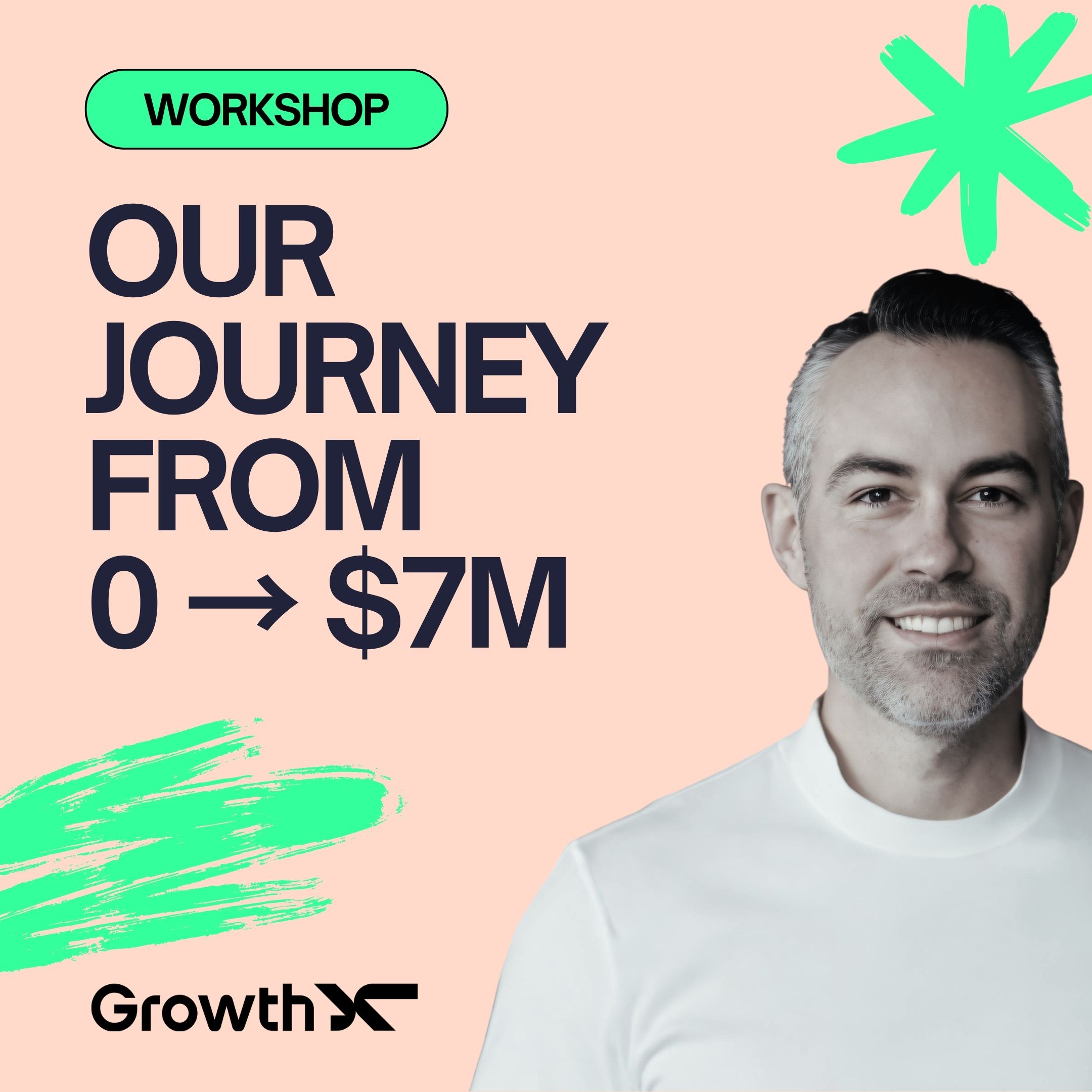 WORKSHOP

OUR JOURNEY FROM 0 → $7M

GrowthX